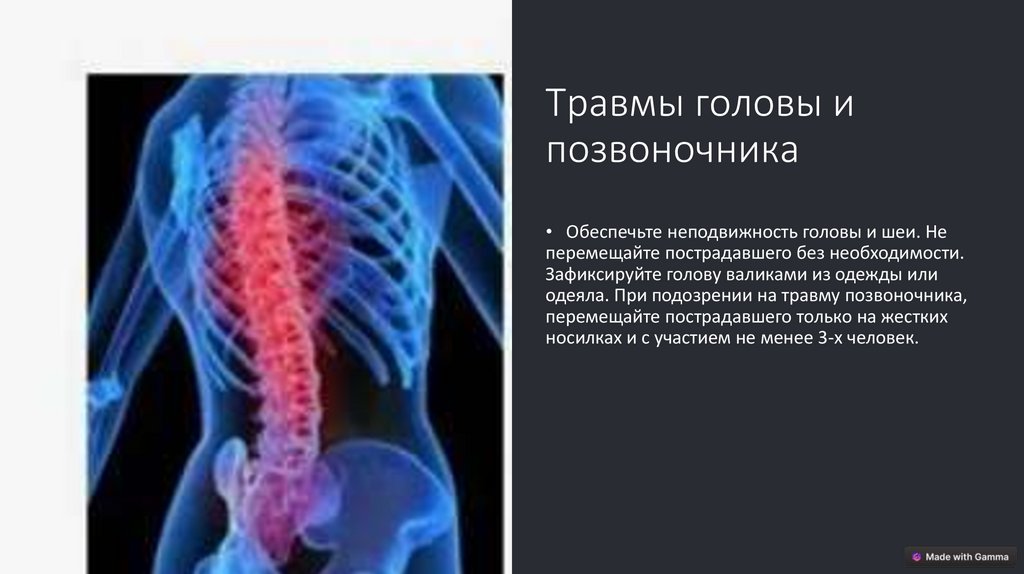 Травмы головы и позвоночника

• Обеспечьте неподвижность головы и шеи. Не перемещайте пострадавшего без необходимости. Зафиксируйте голову валиками из одежды или одеяла. При подозрении на травму позвоночника, перемещайте пострадавшего только на жестких носилках и с участием не менее 3-х человек.

Made with Gamma